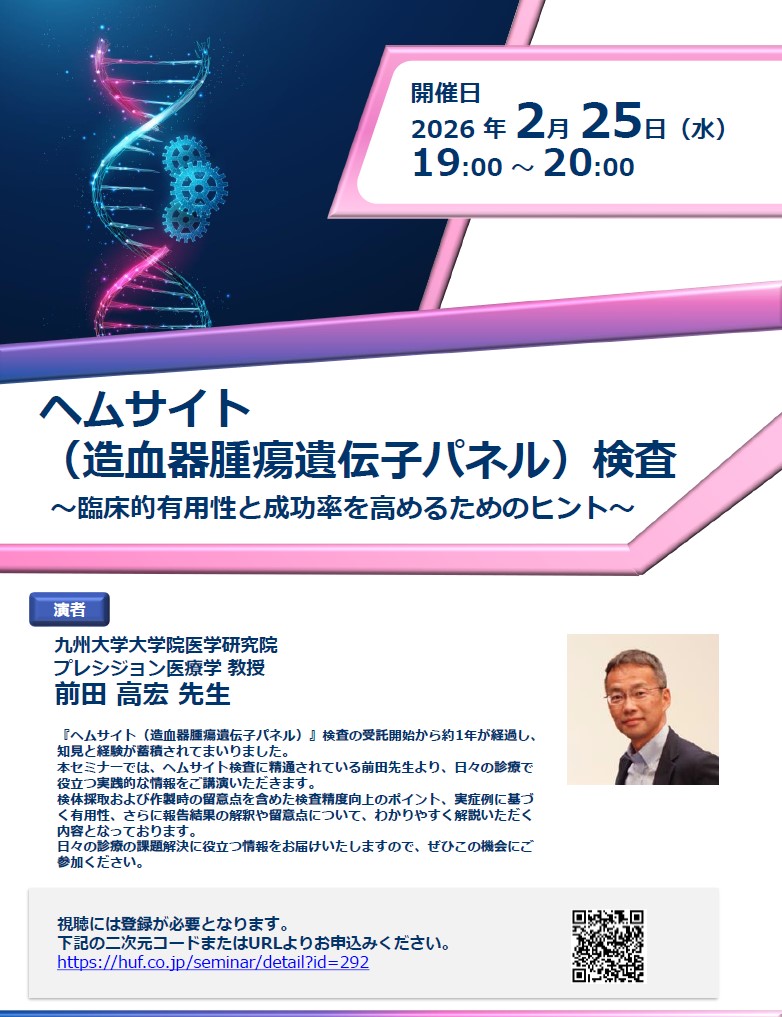 開催日
2026 年 2月 25日（水）
19:00 ～ 20:00

ヘムサイト
（造血器腫瘍遺伝子パネル）検査
～臨床的有用性と成功率を高めるためのヒント～

演者

九州大学大学院医学研究院
プレシジョン医療学 教授
前田 高宏 先生

『ヘムサイト（造血器腫瘍遺伝子パネル）』検査の受託開始から約1年が経過し、知見と経験が蓄積されてまいりました。
本セミナーでは、ヘムサイト検査に精通されている前田先生より、日々の診療で役立つ実践的な情報をご講演いただきます。
検体採取および作製時の留意点を含めた検査精度向上のポイント、実症例に基づく有用性、さらに報告結果の解釈や留意点について、わかりやすく解説いただく内容となっております。
日々の診療の課題解決に役立つ情報をお届けいたしますので、ぜひこの機会にご参加ください。

視聴には登録が必要となります。
下記の二次元コードまたはURLよりお申込みください。
https://huf.co.jp/seminar/detail?id=292